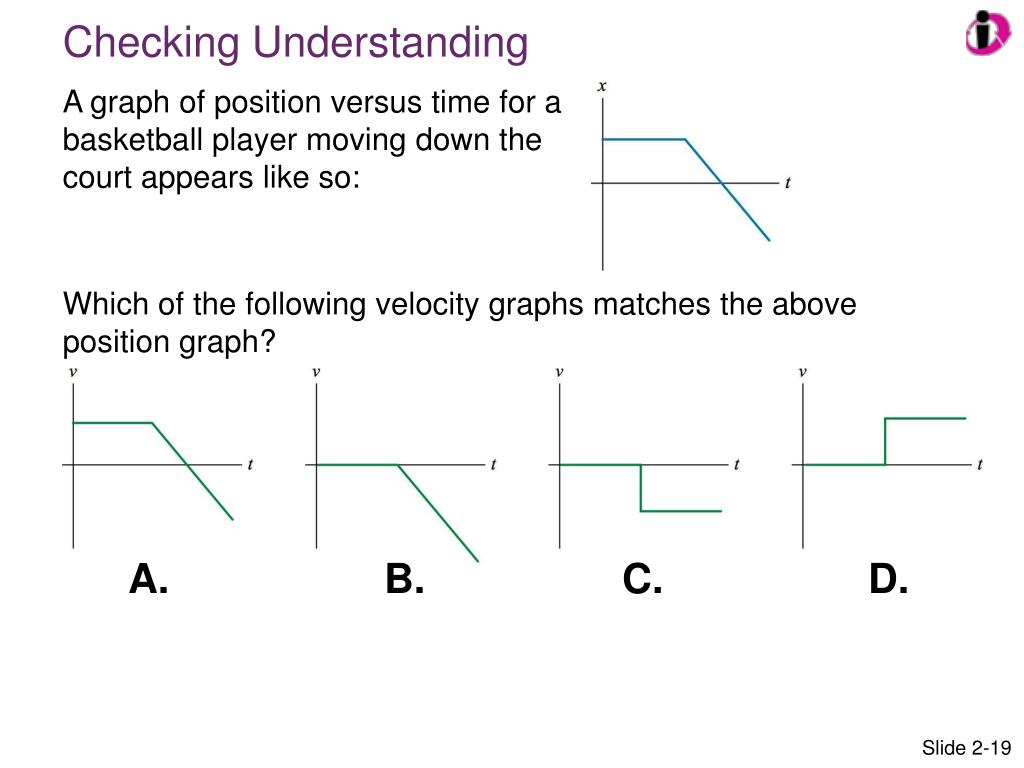 Checking Understanding

A graph of position versus time for a basketball player moving down the court appears like so:

$x$

$t$

Which of the following velocity graphs matches the above position graph?

$v$

$t$

$v$

$t$

$v$

$t$

$v$

$t$

A.

B.

C.

D.

Slide 2-19